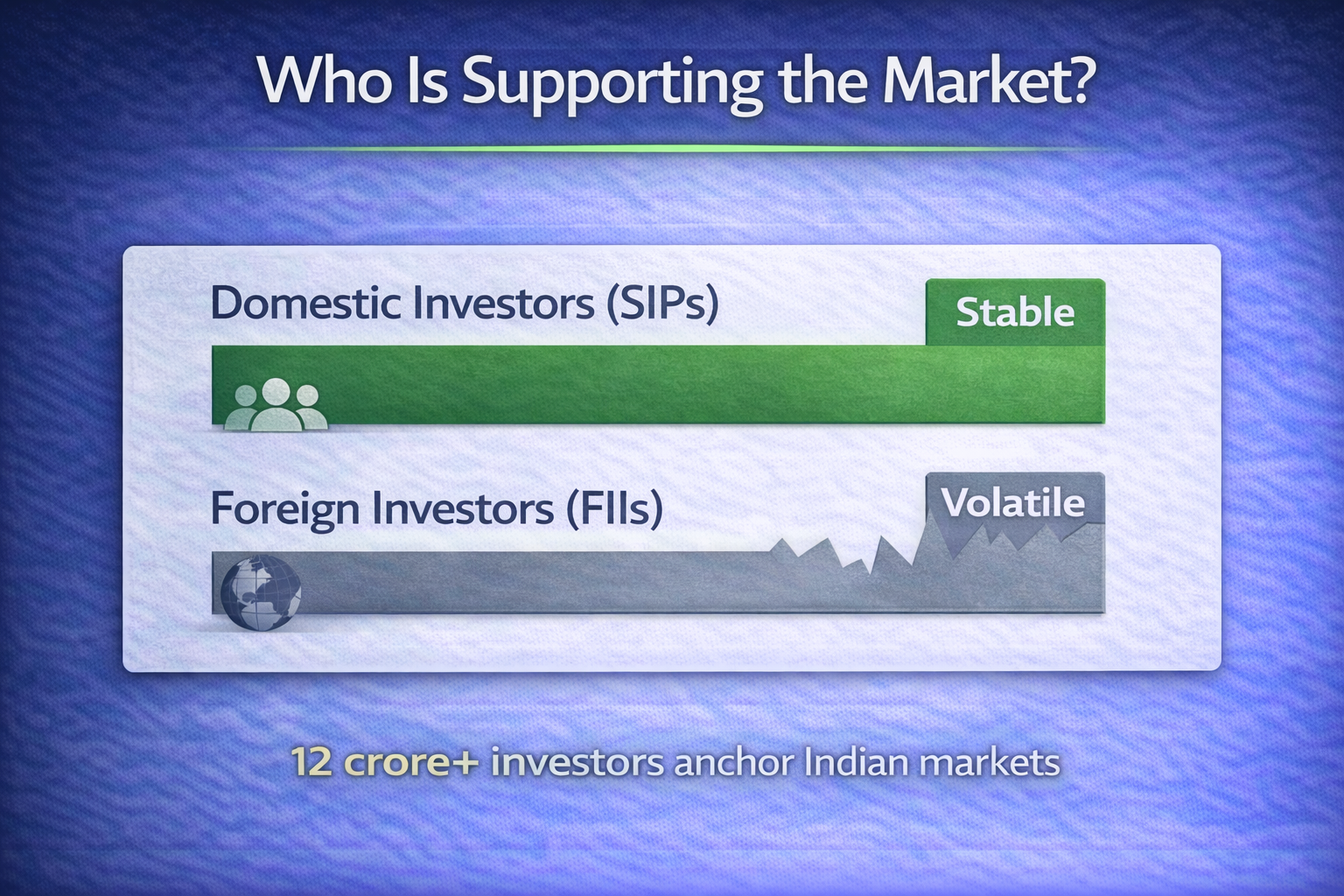 Who Is Supporting the Market?

Domestic Investors (SIPs)

Stable

Foreign Investors (FIIs)

Volatile

12 crore+ investors anchor Indian markets